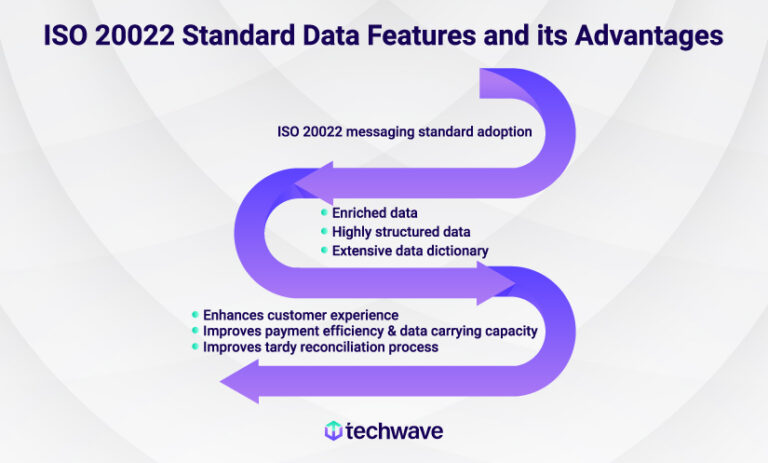 ISO 20022 Standard Data Features and its Advantages

ISO 20022 messaging standard adoption

- Enriched data
- Highly structured data
- Extensive data dictionary

- Enhances customer experience
- Improves payment efficiency & data carrying capacity
- Improves tardy reconciliation process

techwave